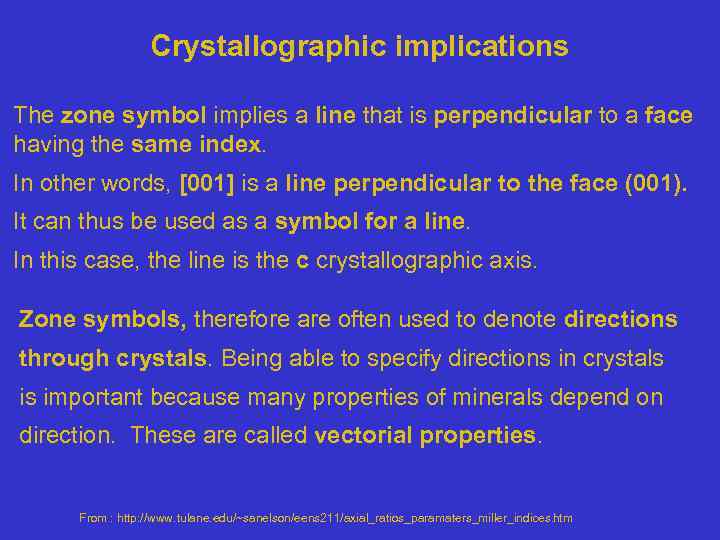 Crystallographic implications

The zone symbol implies a line that is perpendicular to a face having the same index.

In other words, [001] is a line perpendicular to the face (001).

It can thus be used as a symbol for a line.

In this case, the line is the c crystallographic axis.

Zone symbols, therefore are often used to denote directions through crystals. Being able to specify directions in crystals is important because many properties of minerals depend on direction. These are called vectorial properties.

From : http://www.tulane.edu/~sanelson/eens211/axial_ratios_paramaters_miller_indices.htm